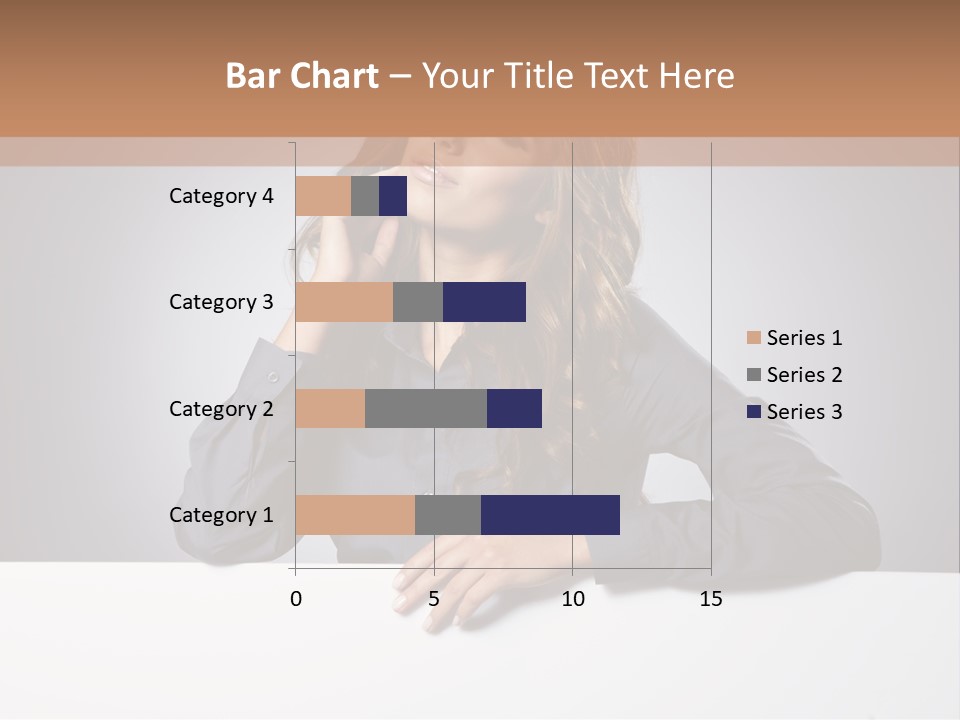 Bar Chart – Your Title Text Here

Category 4
Category 3
Category 2
Category 1

0
5
10
15

Series 1
Series 2
Series 3